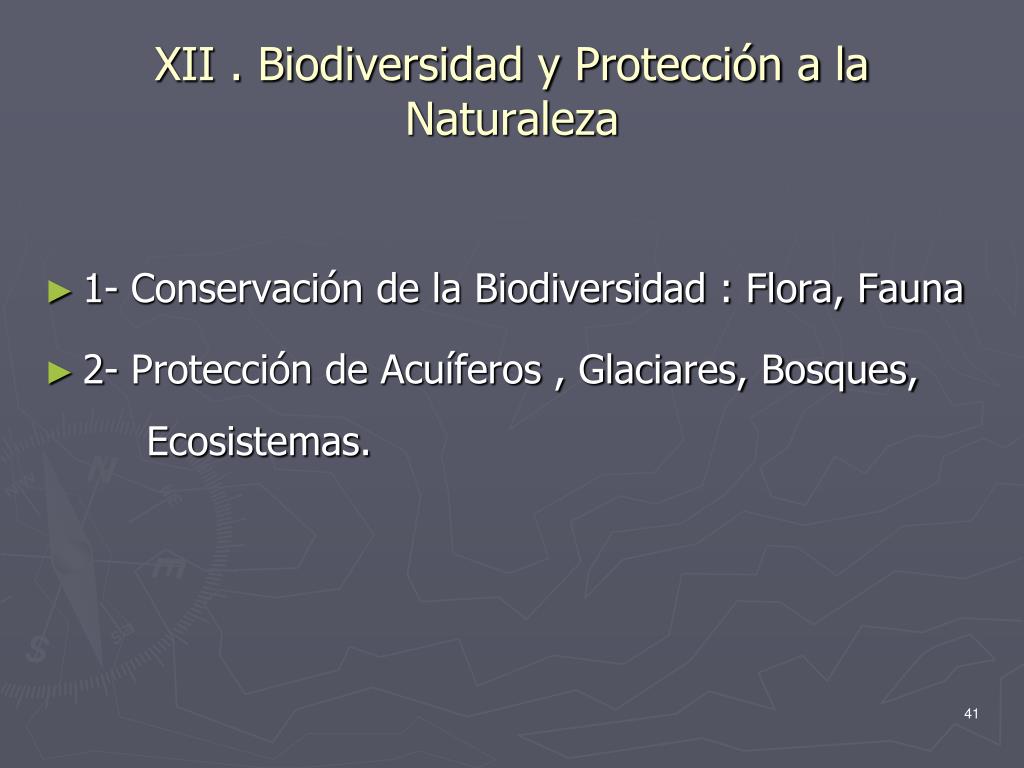 XII . Biodiversidad y Protección a la Naturaleza

► 1- Conservación de la Biodiversidad : Flora, Fauna

► 2- Protección de Acuíferos , Glaciares, Bosques, Ecosistemas.

41